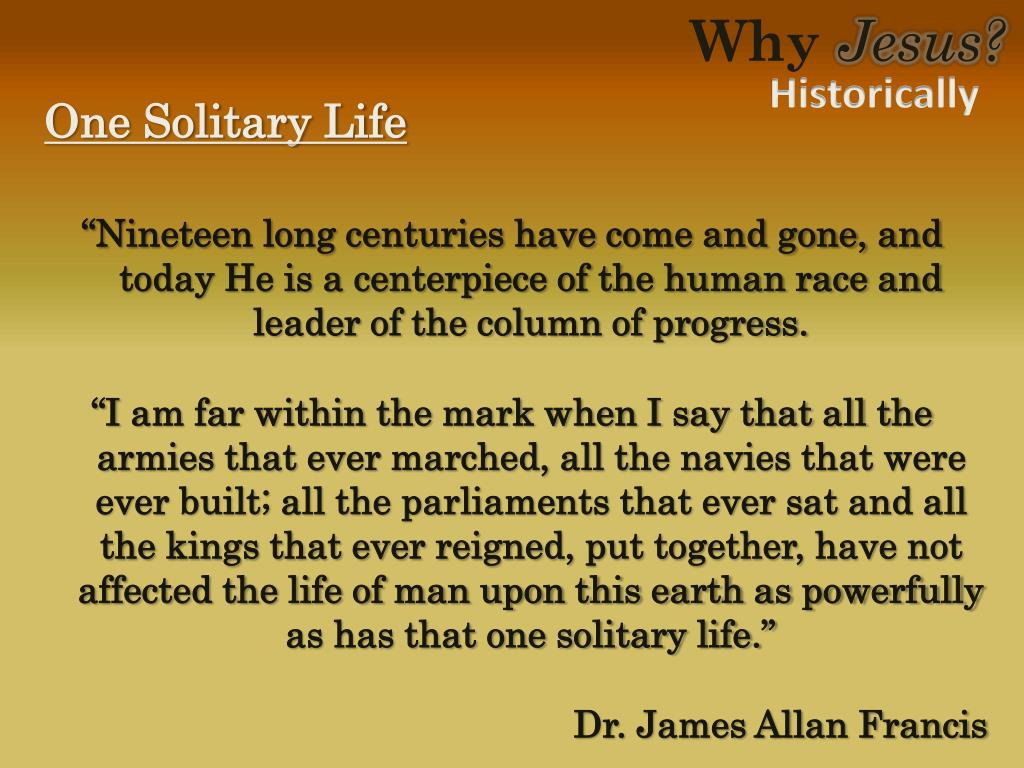 Why Jesus?
Historically

One Solitary Life

“Nineteen long centuries have come and gone, and today He is a centerpiece of the human race and leader of the column of progress.

“I am far within the mark when I say that all the armies that ever marched, all the navies that were ever built; all the parliaments that ever sat and all the kings that ever reigned, put together, have not affected the life of man upon this earth as powerfully as has that one solitary life.”

Dr. James Allan Francis